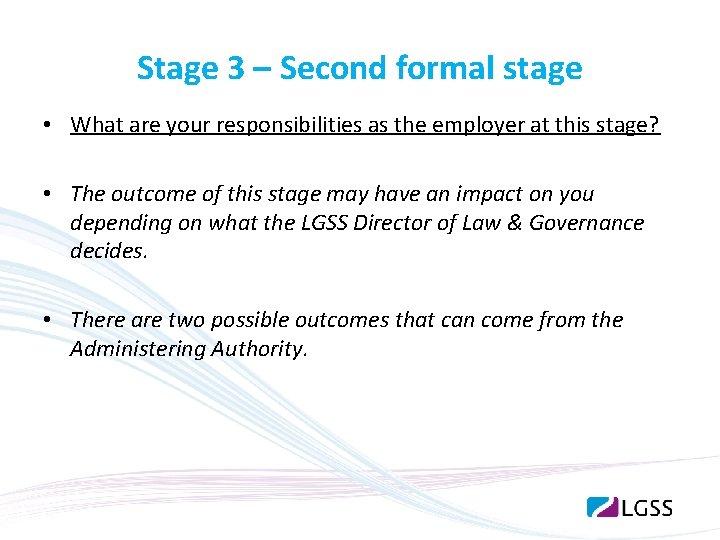 Stage 3 – Second formal stage

• What are your responsibilities as the employer at this stage?

• The outcome of this stage may have an impact on you depending on what the LGSS Director of Law & Governance decides.

• There are two possible outcomes that can come from the Administering Authority.

LGSS